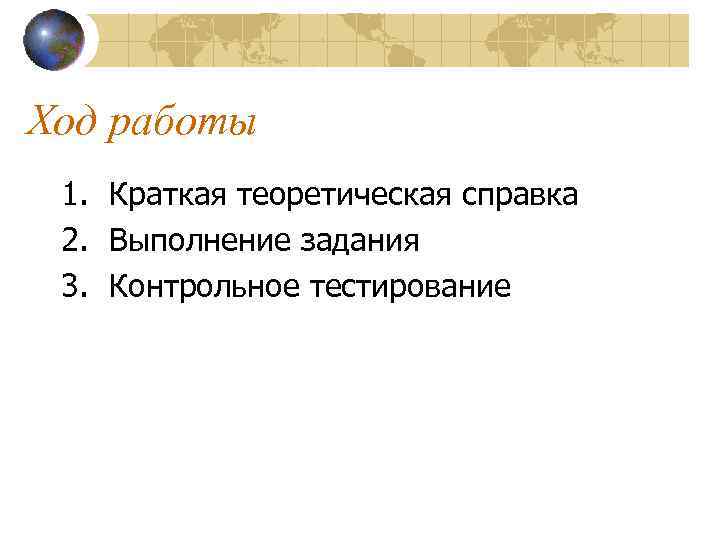 Ход работы

1. Краткая теоретическая справка
2. Выполнение задания
3. Контрольное тестирование